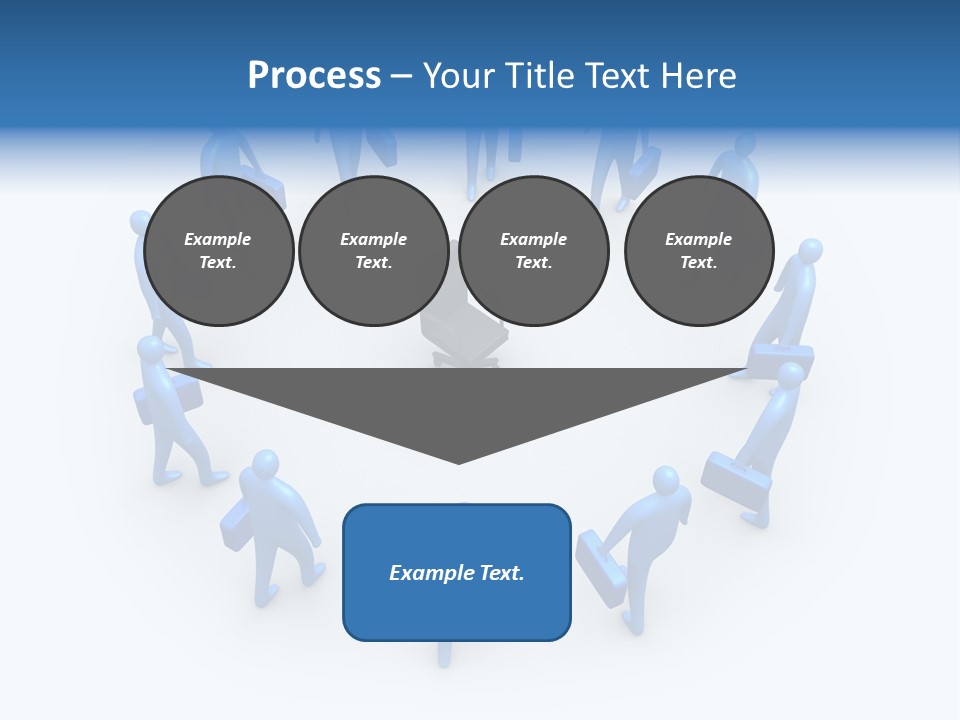 Process – Your Title Text Here

Example Text.

Example Text.

Example Text.

Example Text.

Example Text.